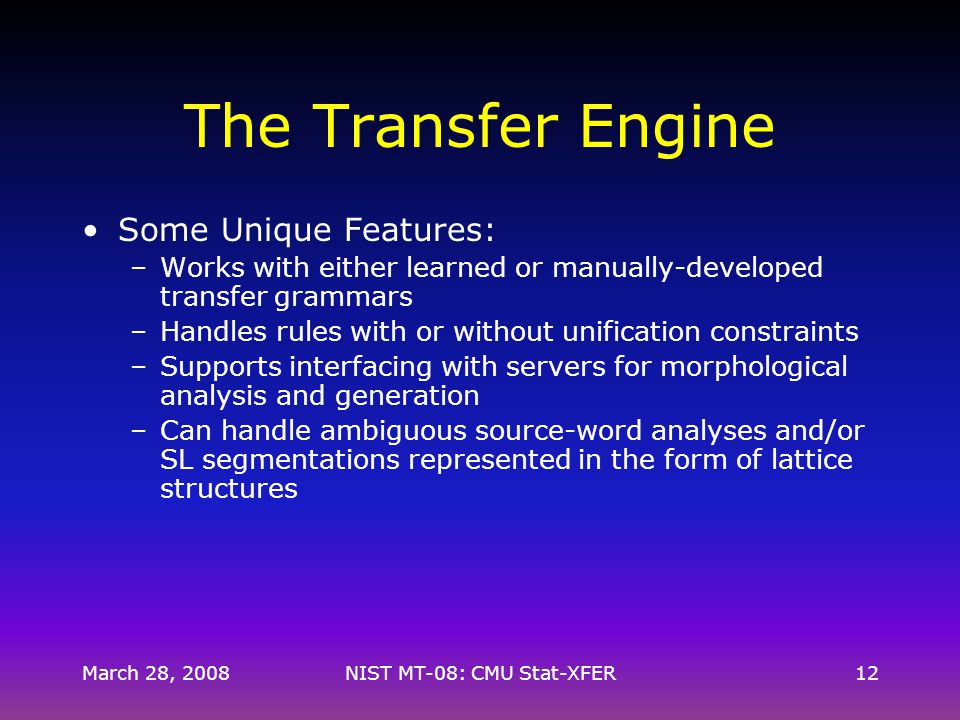 The Transfer Engine

• Some Unique Features:
– Works with either learned or manually-developed transfer grammars
– Handles rules with or without unification constraints
– Supports interfacing with servers for morphological analysis and generation
– Can handle ambiguous source-word analyses and/or SL segmentations represented in the form of lattice structures

March 28, 2008 NIST MT-08: CMU Stat-XFER 12